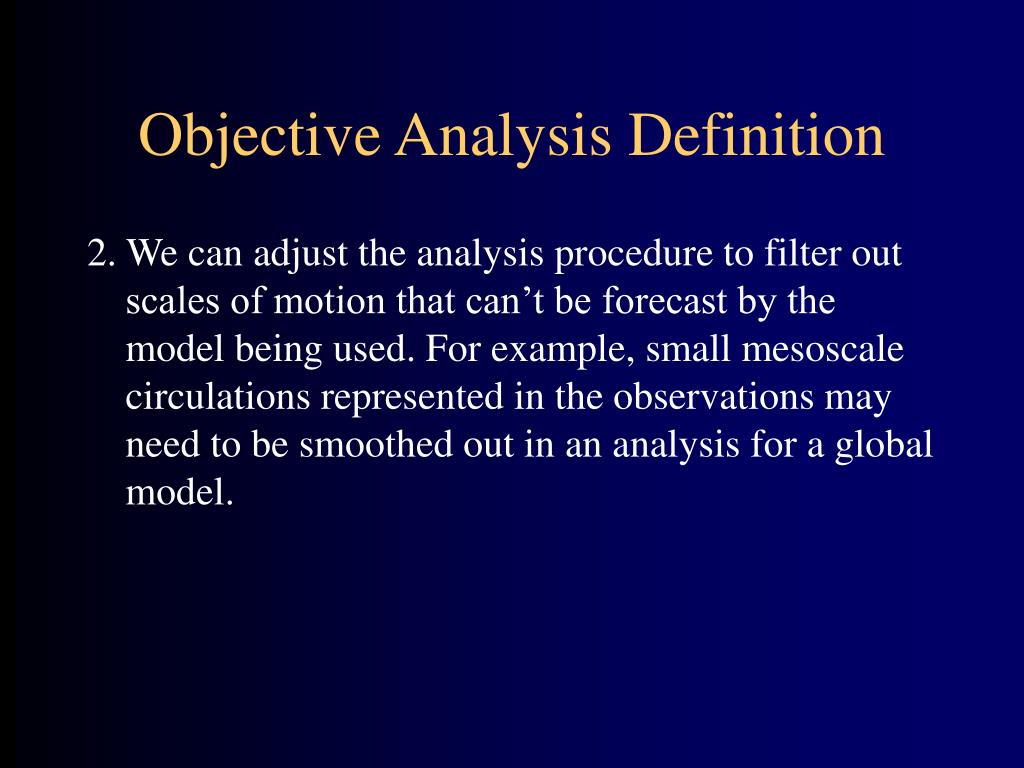 Objective Analysis Definition

2. We can adjust the analysis procedure to filter out scales of motion that can’t be forecast by the model being used. For example, small mesoscale circulations represented in the observations may need to be smoothed out in an analysis for a global model.